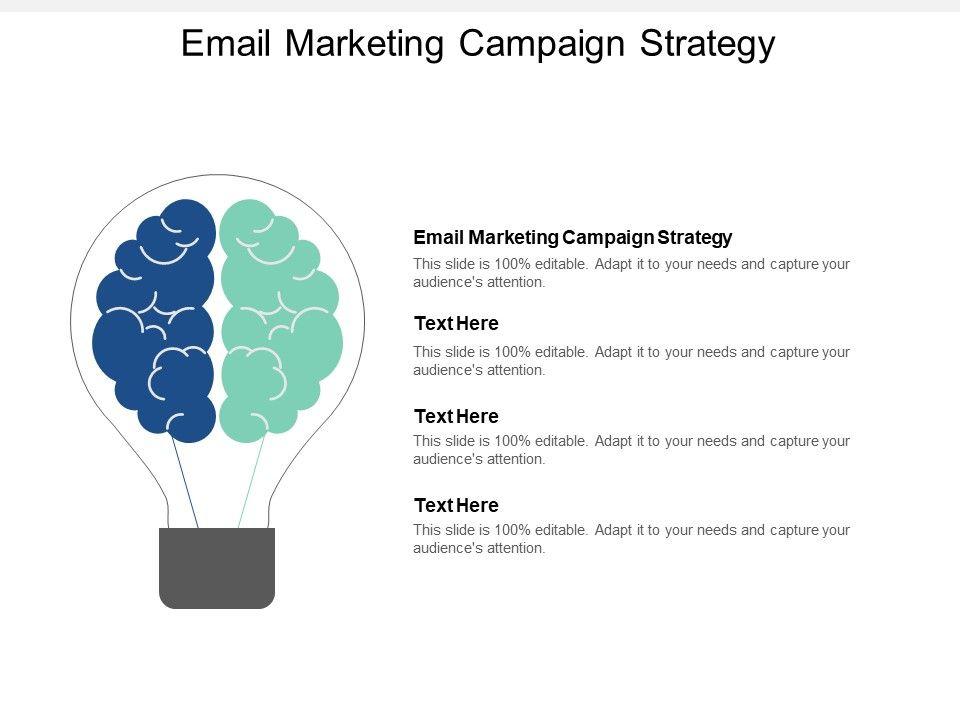 Email Marketing Campaign Strategy

Email Marketing Campaign Strategy

This slide is 100% editable. Adapt it to your needs and capture your audience's attention.

Text Here

This slide is 100% editable. Adapt it to your needs and capture your audience's attention.

Text Here

This slide is 100% editable. Adapt it to your needs and capture your audience's attention.

Text Here

This slide is 100% editable. Adapt it to your needs and capture your audience's attention.